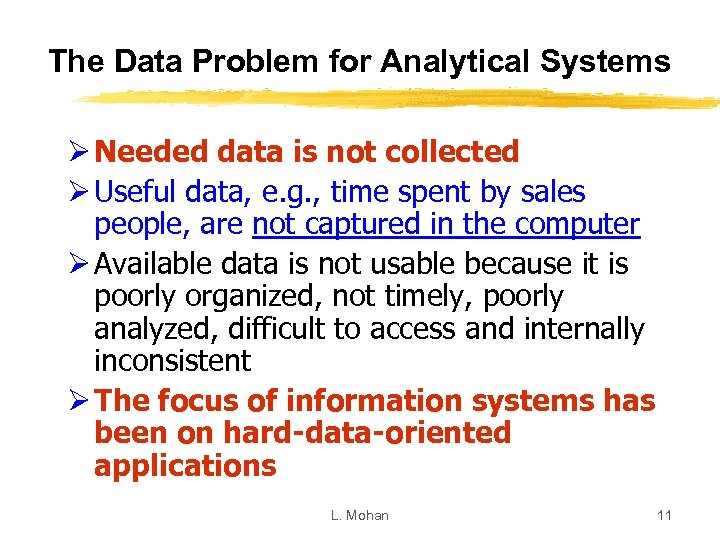 The Data Problem for Analytical Systems

➢ Needed data is not collected

➢ Useful data, e.g., time spent by sales people, are not captured in the computer

➢ Available data is not usable because it is poorly organized, not timely, poorly analyzed, difficult to access and internally inconsistent

➢ The focus of information systems has been on hard-data-oriented applications

L. Mohan

11